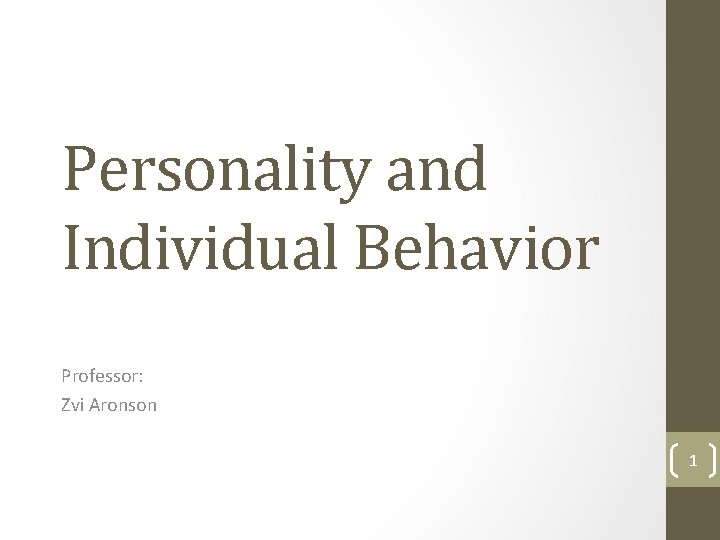 Personality and Individual Behavior

Professor:
Zvi Aronson

1